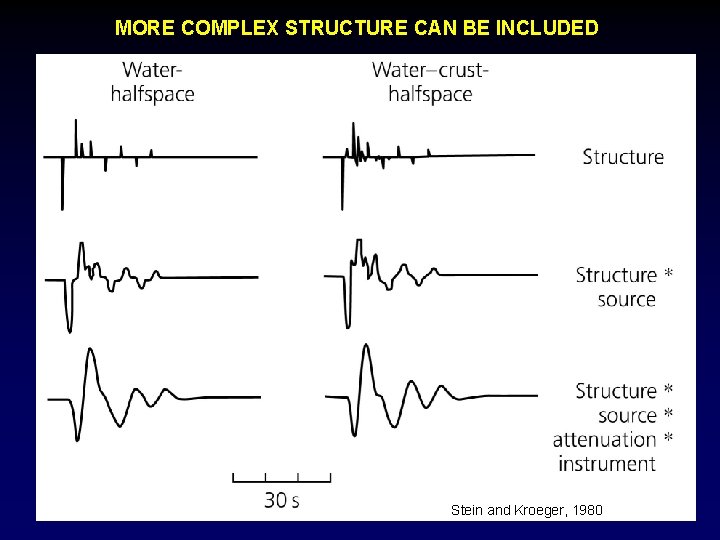 MORE COMPLEX STRUCTURE CAN BE INCLUDED

Water-halfspace

Water–crust-halfspace

Structure

Structure * source

Structure * source * attenuation * instrument

30 s

Stein and Kroeger, 1980